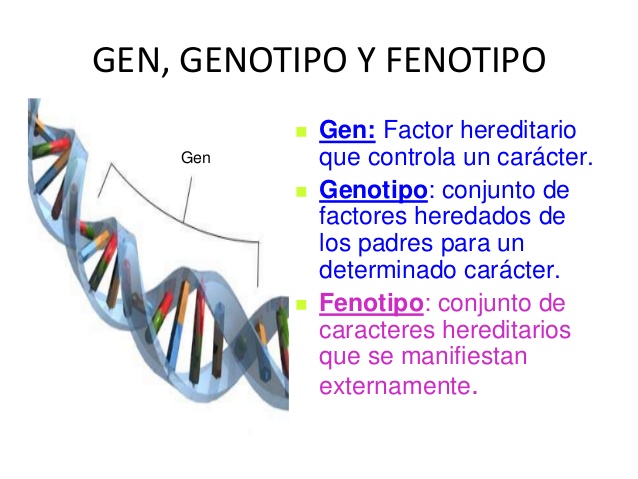 GEN, GENOTIPO Y FENOTIPO

Gen

Gen: Factor hereditario que controla un carácter.

Genotipo: conjunto de factores heredados de los padres para un determinado carácter.

Fenotipo: conjunto de caracteres hereditarios que se manifiestan externamente.